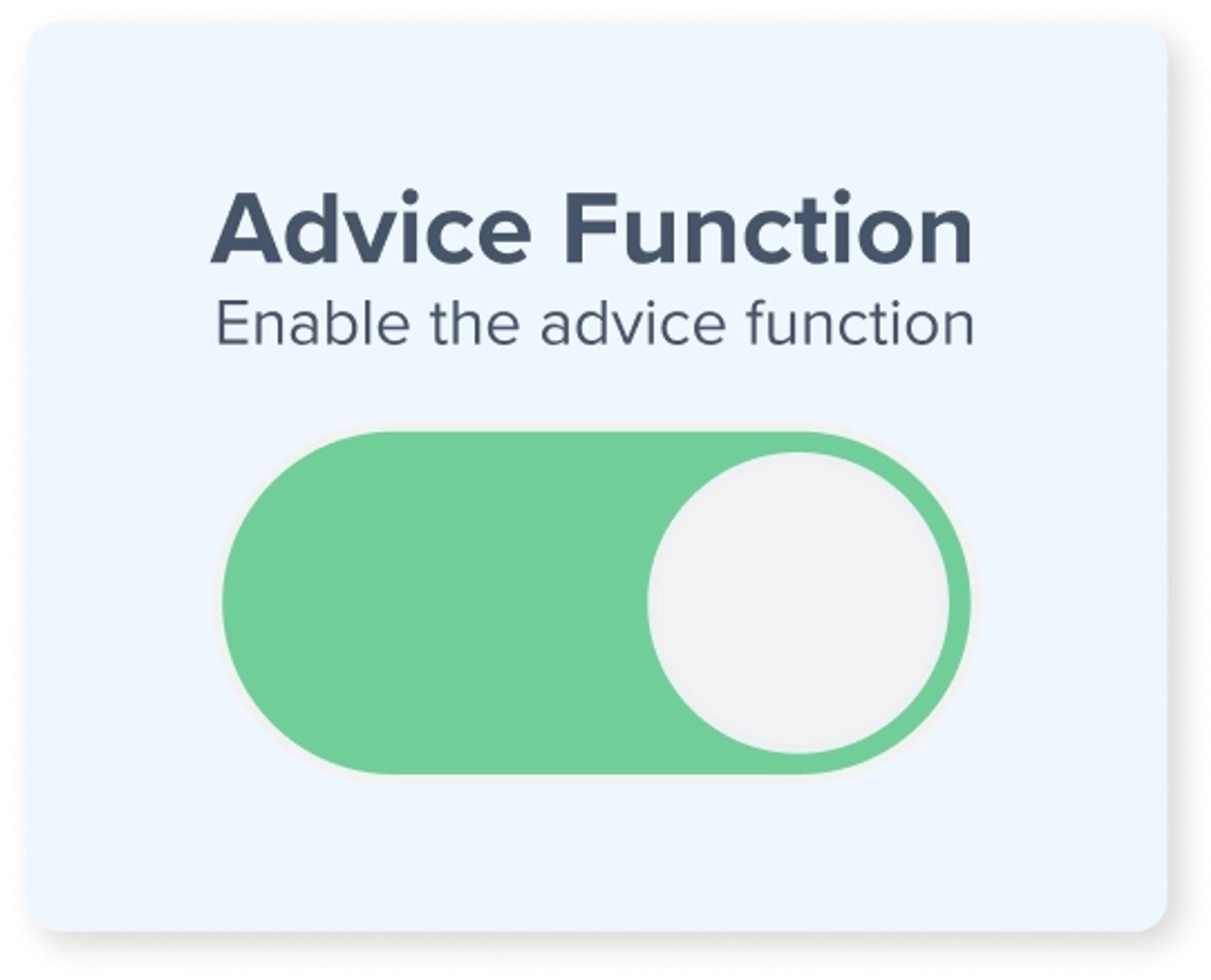 Advice Function
Enable the advice function